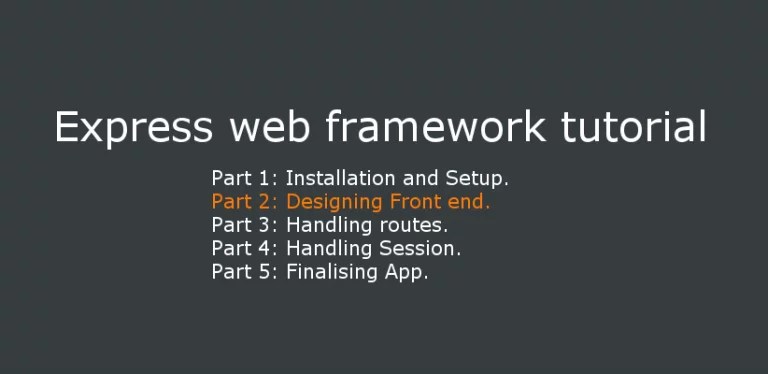 Express web framework tutorial

Part 1: Installation and Setup.
Part 2: Designing Front end.
Part 3: Handling routes.
Part 4: Handling Session.
Part 5: Finalising App.